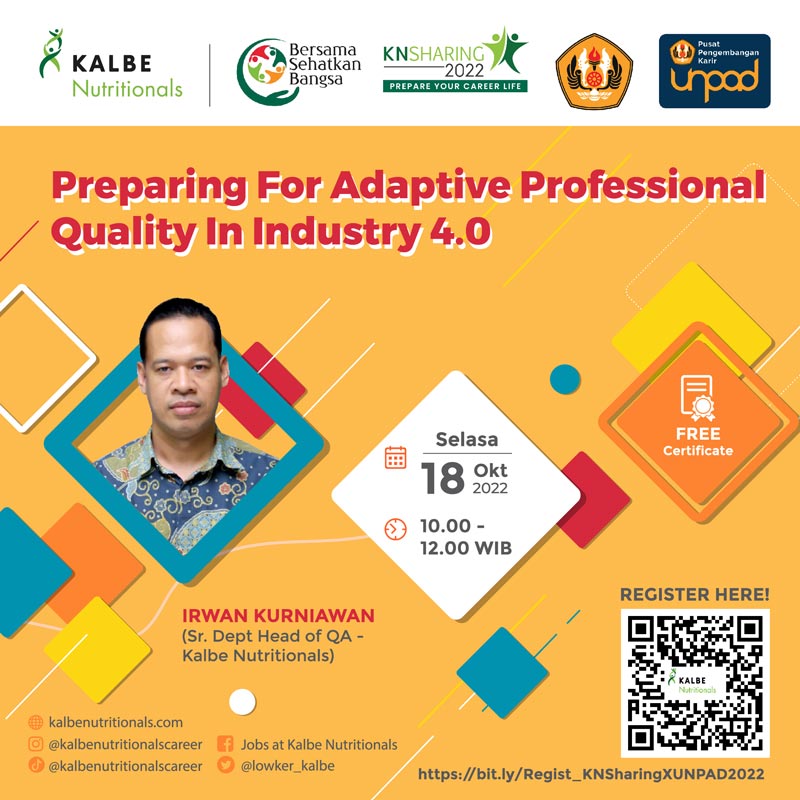 KALBE Nutritionals

Bersama Sehatkan Bangsa

KNSHARING 2022
PREPARE YOUR CAREER LIFE

Pusat Pengembangan Karir
unpad

Preparing For Adaptive Professional Quality In Industry 4.0

Selasa
18 Okt 2022

10.00 - 12.00 WIB

FREE Certificate

IRWAN KURNIAWAN
(Sr. Dept Head of QA - Kalbe Nutritionals)

REGISTER HERE!

KALBE Nutritionals

kalbenutritionals.com
@kalbenutritionalscareer
@kalbenutritionalscareer
Jobs at Kalbe Nutritionals
@lowker_kalbe

https://bit.ly/Regist_KNSharingXUNPAD2022